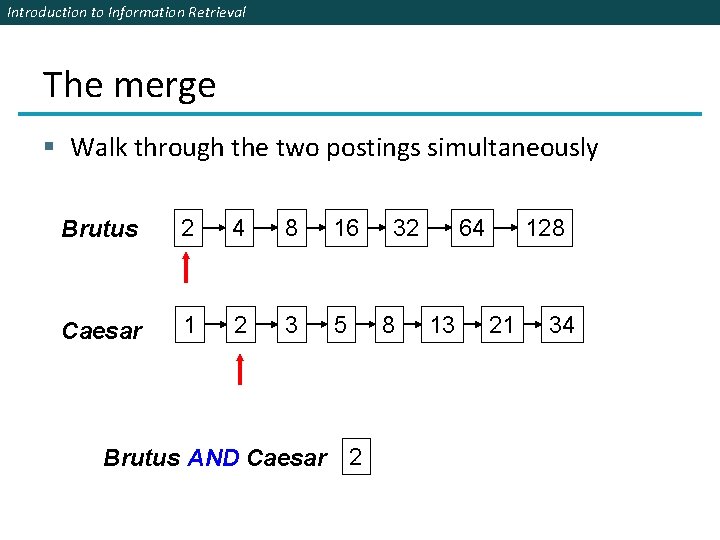 Introduction to Information Retrieval

The merge

▪ Walk through the two postings simultaneously

Brutus 2 4 8 16 32 64 128

Caesar 1 2 3 5 8 13 21 34

Brutus AND Caesar 2